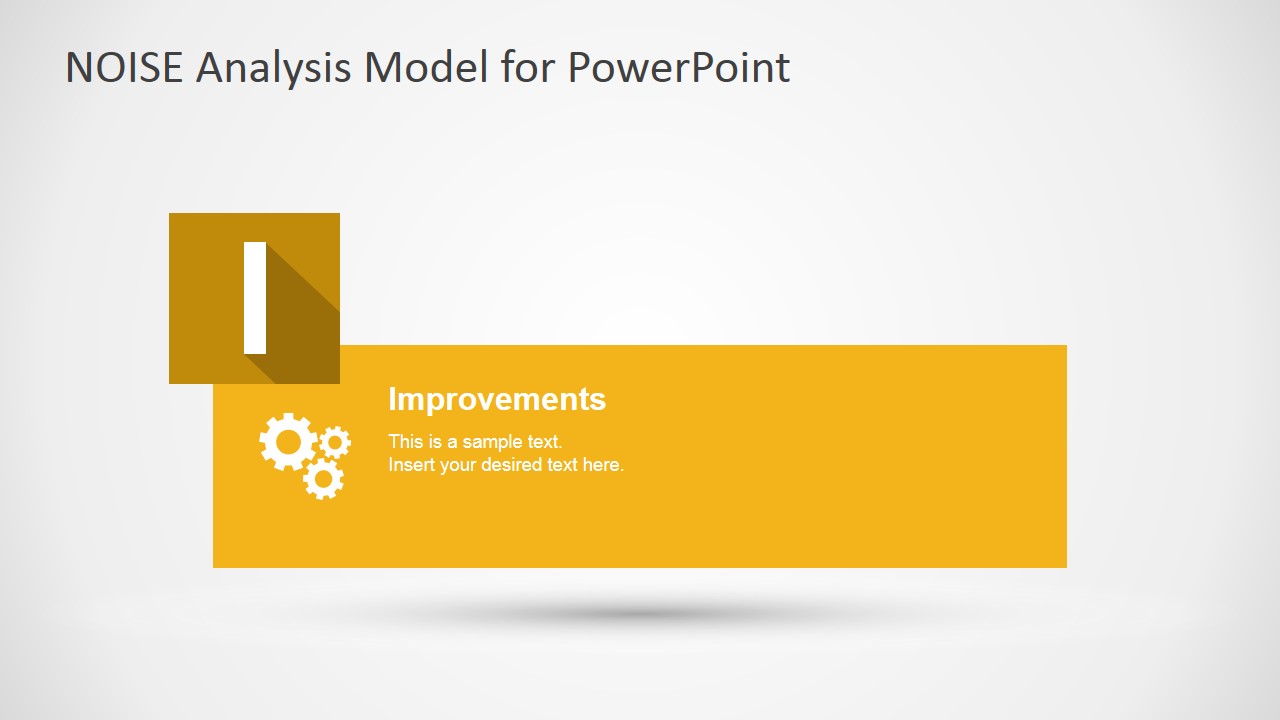 NOISE Analysis Model for PowerPoint

I

Improvements

This is a sample text.
Insert your desired text here.